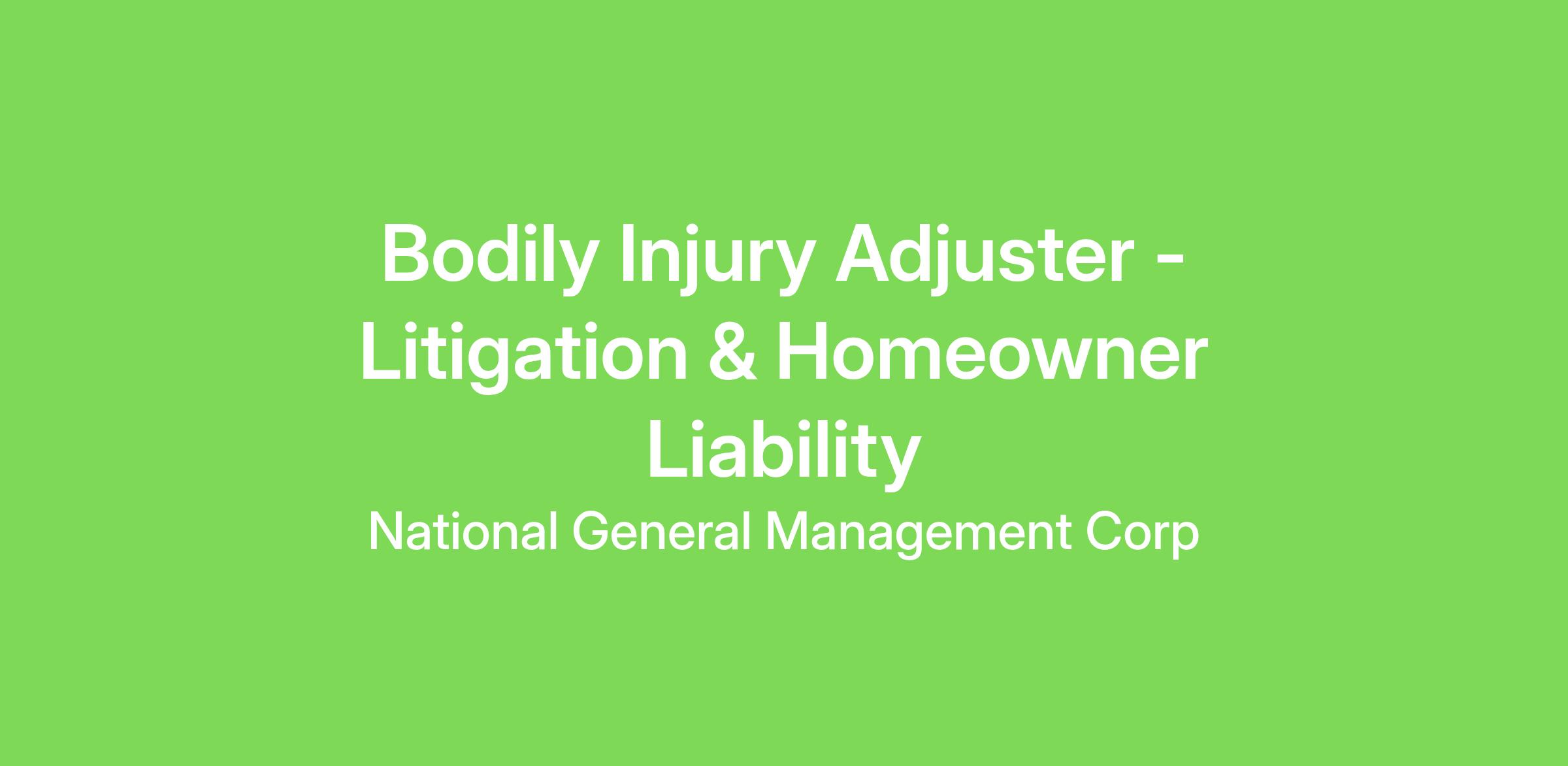 Bodily Injury Adjuster - Litigation & Homeowner Liability

National General Management Corp